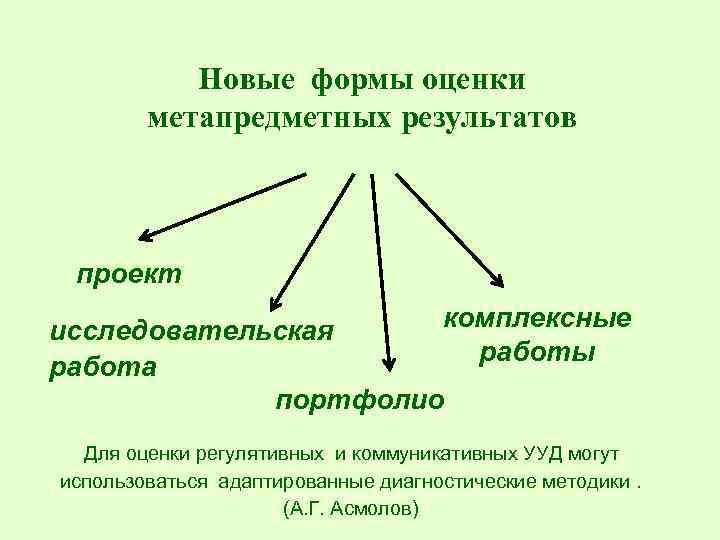 Новые формы оценки метапредметных результатов

проект

исследовательская работа

портфолио

комплексные работы

Для оценки регулятивных и коммуникативных УУД могут использоваться адаптированные диагностические методики . (А.Г. Асмолов)